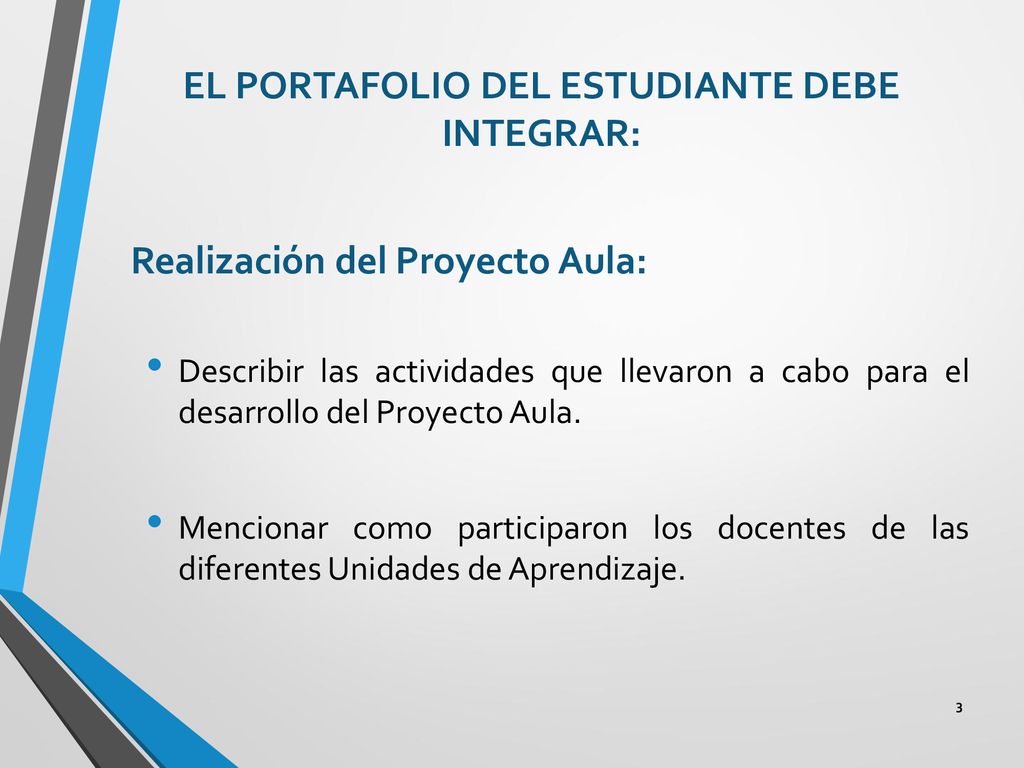 EL PORTAFOLIO DEL ESTUDIANTE DEBE INTEGRAR:

Realización del Proyecto Aula:

• Describir las actividades que llevaron a cabo para el desarrollo del Proyecto Aula.

• Mencionar como participaron los docentes de las diferentes Unidades de Aprendizaje.

3